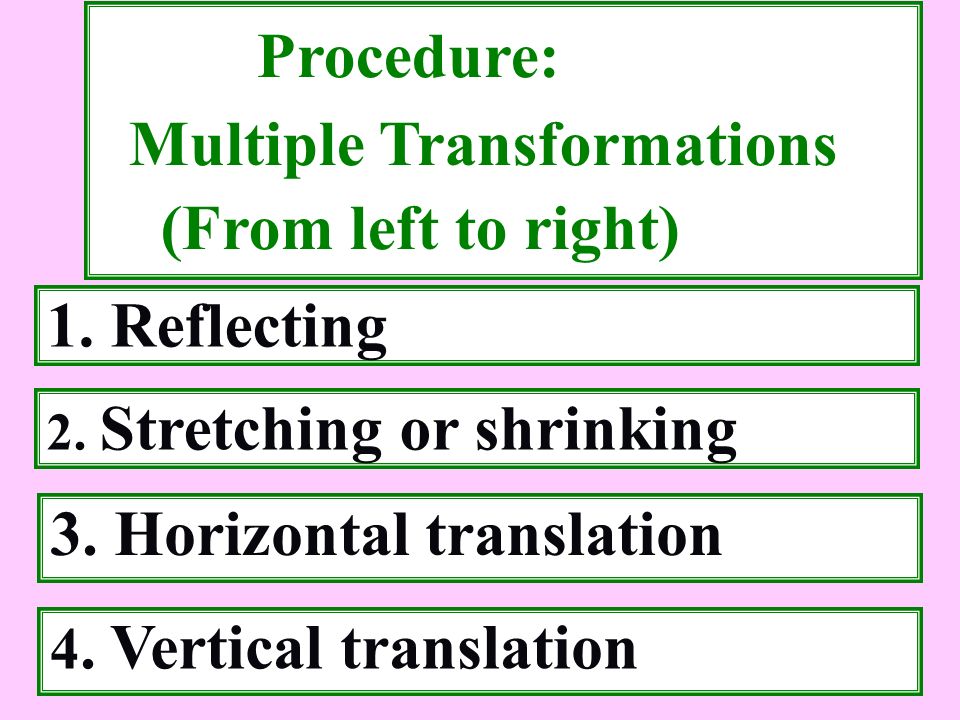 Procedure:
Multiple Transformations
(From left to right)

1. Reflecting

2. Stretching or shrinking

3. Horizontal translation

4. Vertical translation